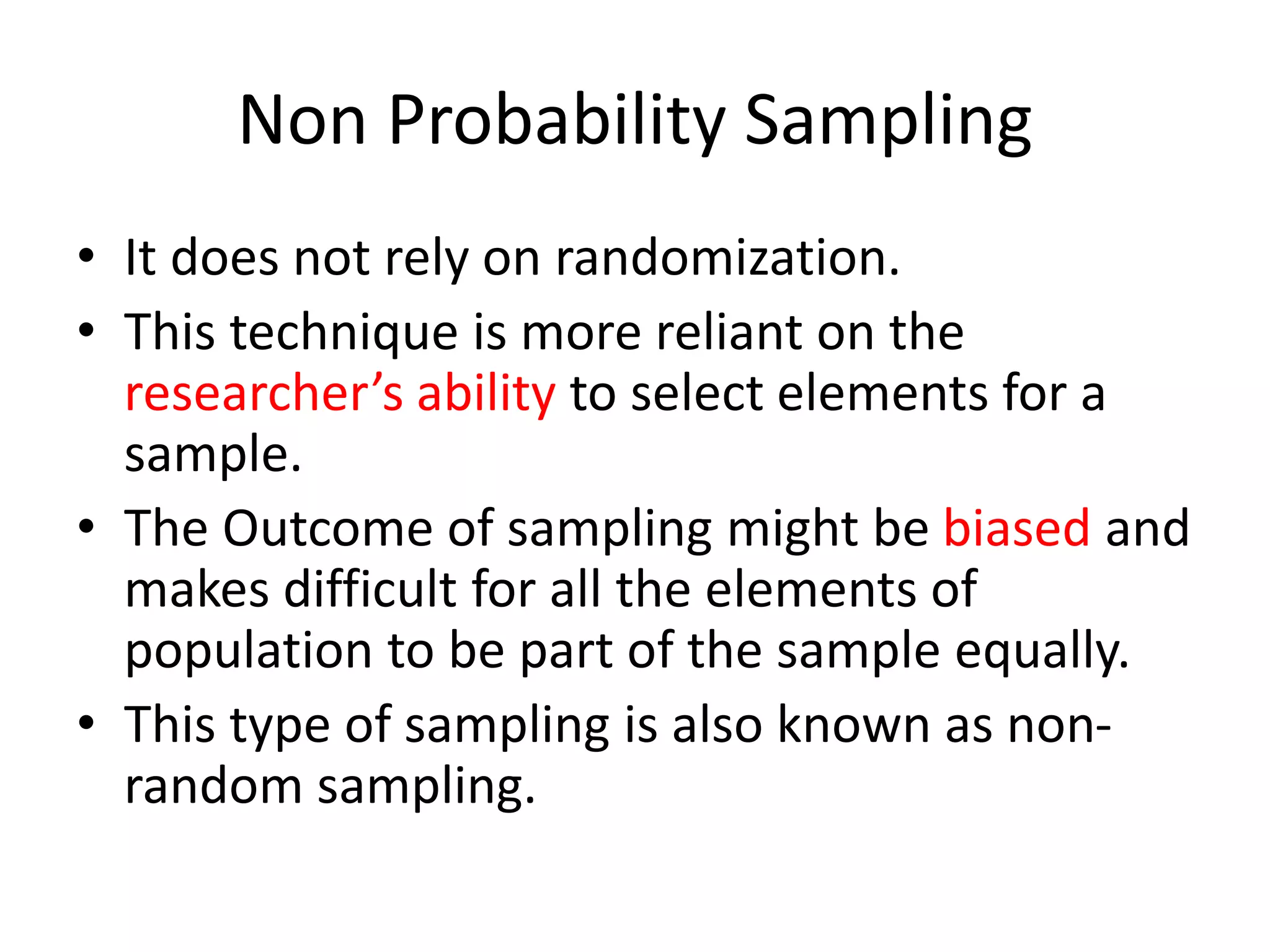 Non Probability Sampling

• It does not rely on randomization.
• This technique is more reliant on the researcher's ability to select elements for a sample.
• The Outcome of sampling might be biased and makes difficult for all the elements of population to be part of the sample equally.
• This type of sampling is also known as non-random sampling.